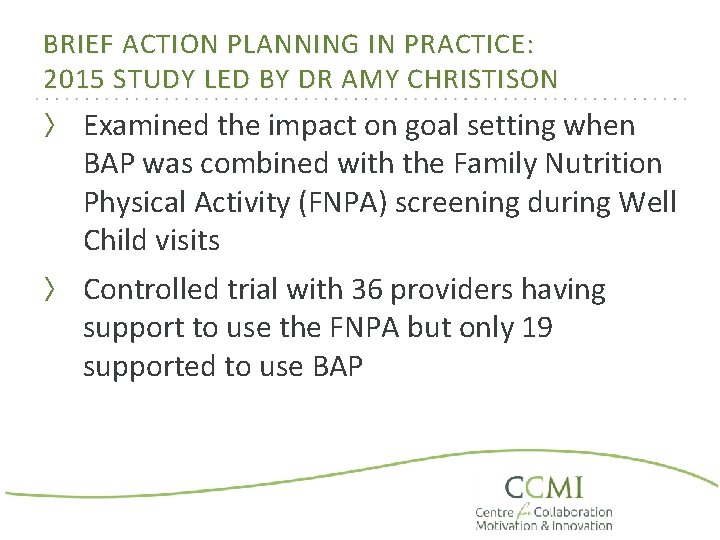 BRIEF ACTION PLANNING IN PRACTICE:
2015 STUDY LED BY DR AMY CHRISTISON

〉 Examined the impact on goal setting when BAP was combined with the Family Nutrition Physical Activity (FNPA) screening during Well Child visits

〉 Controlled trial with 36 providers having support to use the FNPA but only 19 supported to use BAP

CCMI
Centre for Collaboration Motivation & Innovation